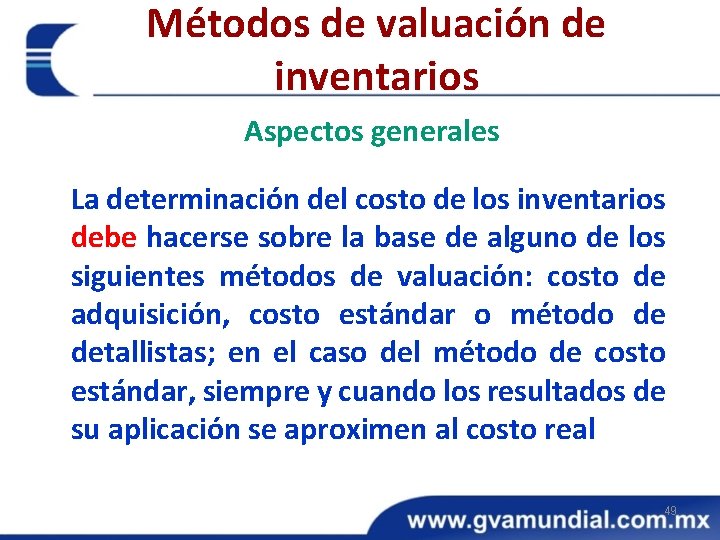 Métodos de valuación de inventarios

Aspectos generales

La determinación del costo de los inventarios debe hacerse sobre la base de alguno de los siguientes métodos de valuación: costo de adquisición, costo estándar o método de detallistas; en el caso del método de costo estándar, siempre y cuando los resultados de su aplicación se aproximen al costo real

49

www.gvamundial.com.mx